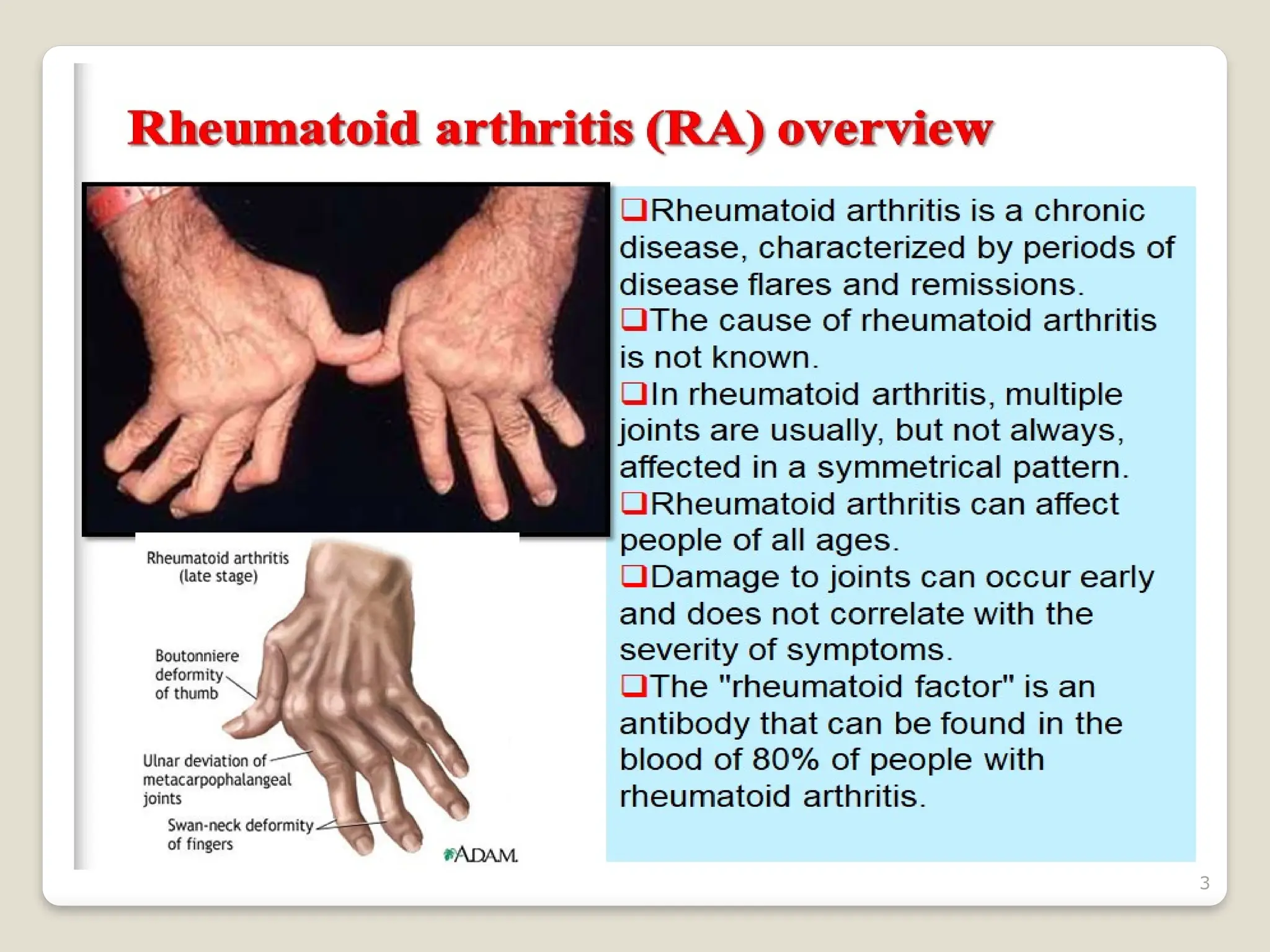 Rheumatoid arthritis (RA) overview

Rheumatoid arthritis (late stage)

Boutonniere deformity of thumb

Ulnar deviation of metacarpophalangeal joints

Swan-neck deformity of fingers

ADAM.

❑Rheumatoid arthritis is a chronic disease, characterized by periods of disease flares and remissions.
❑The cause of rheumatoid arthritis is not known.
❑In rheumatoid arthritis, multiple joints are usually, but not always, affected in a symmetrical pattern.
❑Rheumatoid arthritis can affect people of all ages.
❑Damage to joints can occur early and does not correlate with the severity of symptoms.
❑The "rheumatoid factor" is an antibody that can be found in the blood of 80% of people with rheumatoid arthritis.

3